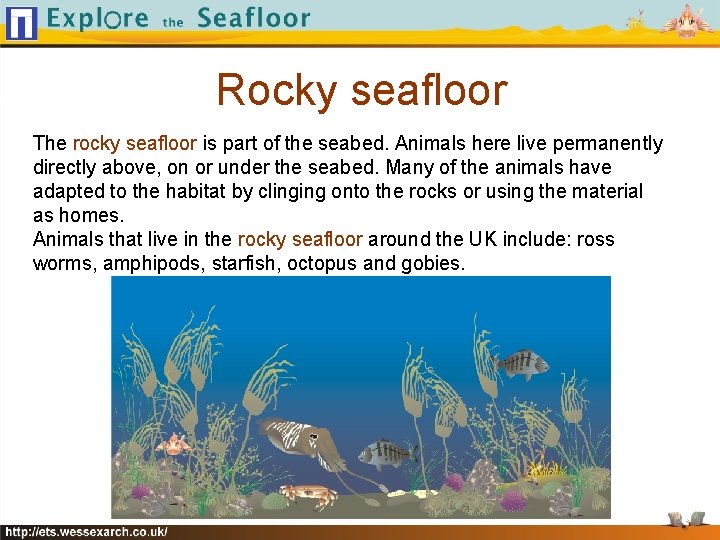 Explore the Seafloor

Rocky seafloor

The rocky seafloor is part of the seabed. Animals here live permanently directly above, on or under the seabed. Many of the animals have adapted to the habitat by clinging onto the rocks or using the material as homes.

Animals that live in the rocky seafloor around the UK include: ross worms, amphipods, starfish, octopus and gobies.

http://ets.wessexarch.co.uk/